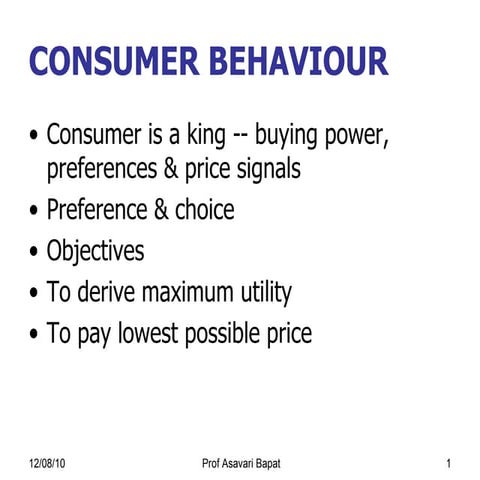 CONSUMER BEHAVIOUR

• Consumer is a king -- buying power, preferences & price signals
• Preference & choice
• Objectives
• To derive maximum utility
• To pay lowest possible price

12/08/10 Prof Asavari Bapat 1